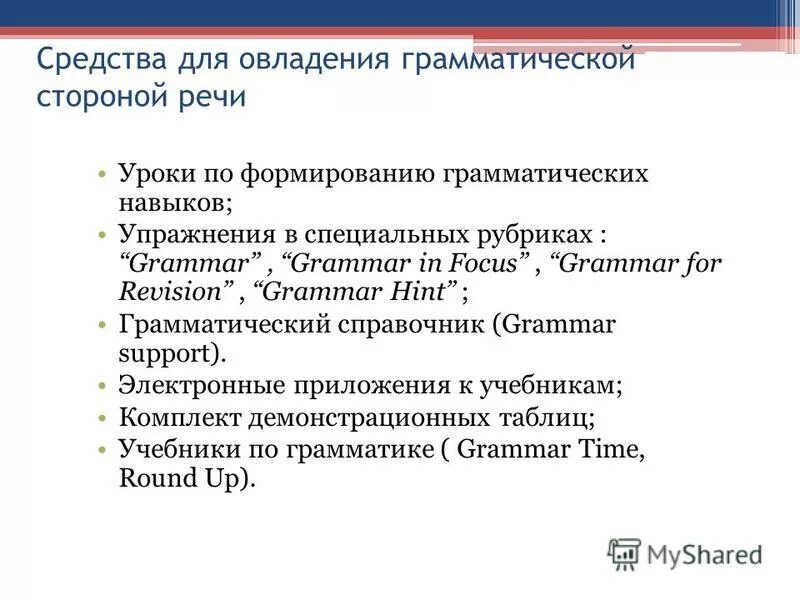 Средства для овладения грамматической стороной речи

• Уроки по формированию грамматических навыков;
• Упражнения в специальных рубриках : “Grammar” , “Grammar in Focus” , “Grammar for Revision” , “Grammar Hint” ;
• Грамматический справочник (Grammar support).
• Электронные приложения к учебникам;
• Комплект демонстрационных таблиц;
• Учебники по грамматике ( Grammar Time, Round Up).

MyShared